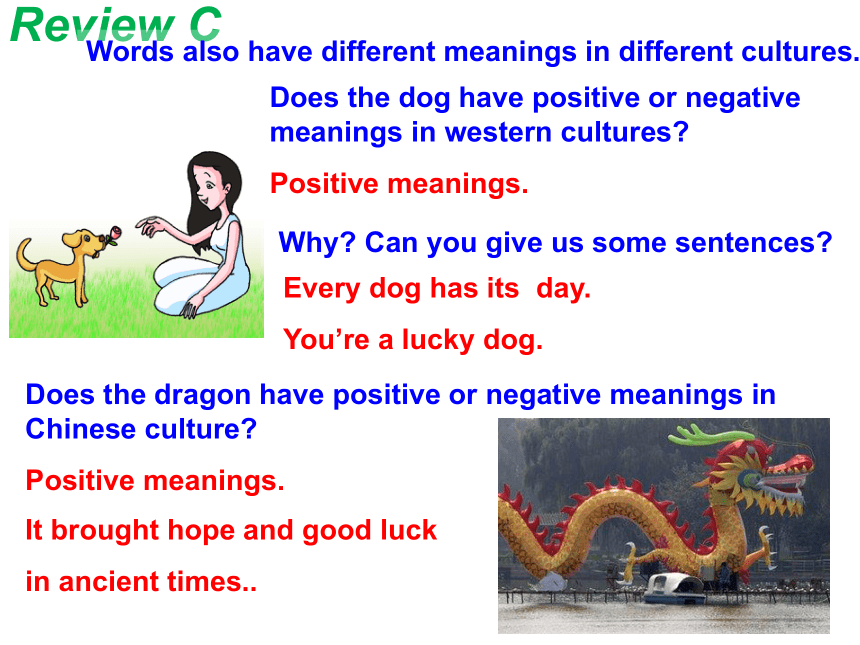 Review C

Words also have different meanings in different cultures.

Does the dog have positive or negative meanings in western cultures?

Positive meanings.

Why? Can you give us some sentences?

Every dog has its day.

You're a lucky dog.

Does the dragon have positive or negative meanings in Chinese culture?

Positive meanings.

It brought hope and good luck in ancient times..